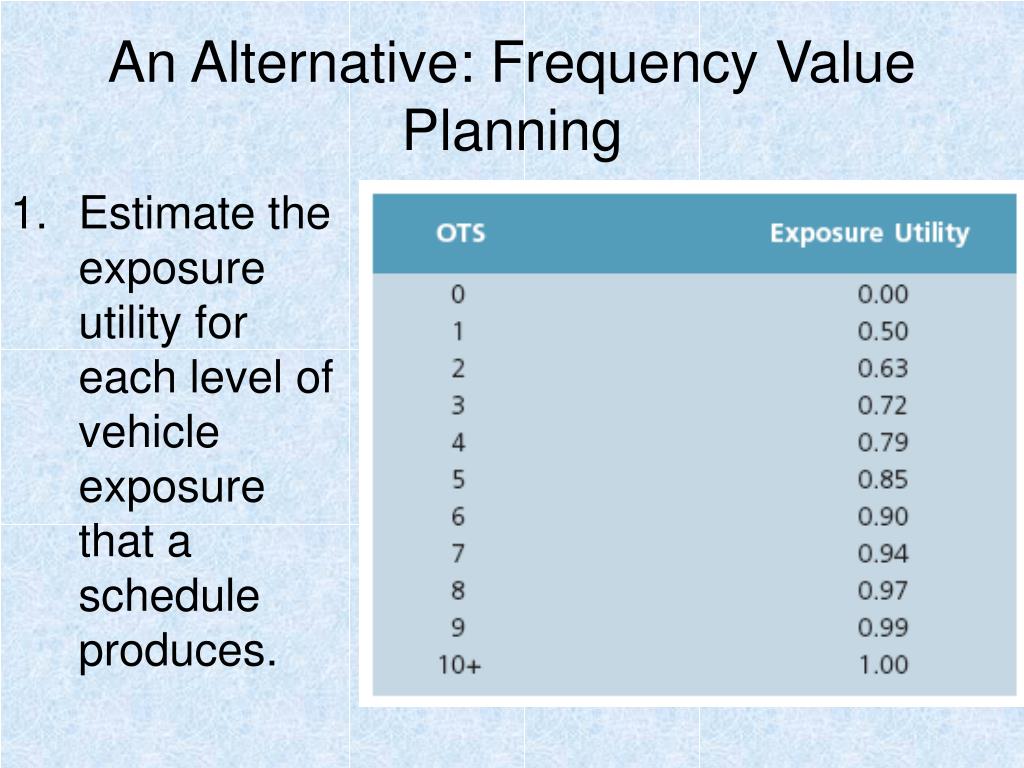 An Alternative: Frequency Value Planning

1. Estimate the exposure utility for each level of vehicle exposure that a schedule produces.

| OTS | Exposure Utility |
|---|---|
| 0 | 0.00 |
| 1 | 0.50 |
| 2 | 0.63 |
| 3 | 0.72 |
| 4 | 0.79 |
| 5 | 0.85 |
| 6 | 0.90 |
| 7 | 0.94 |
| 8 | 0.97 |
| 9 | 0.99 |
| 10+ | 1.00 |